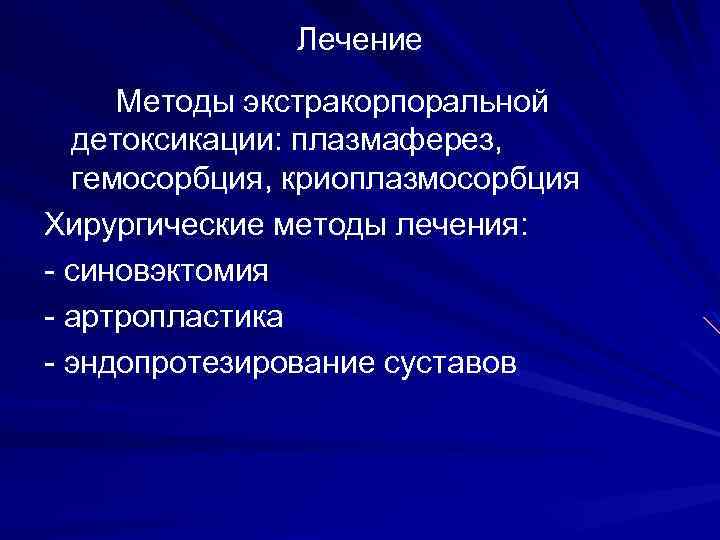 Лечение

Методы экстракорпоральной детоксикации: плазмаферез, гемосорбция, криоплазмосорбция

Хирургические методы лечения:
- синовэктомия
- артропластика
- эндопротезирование суставов